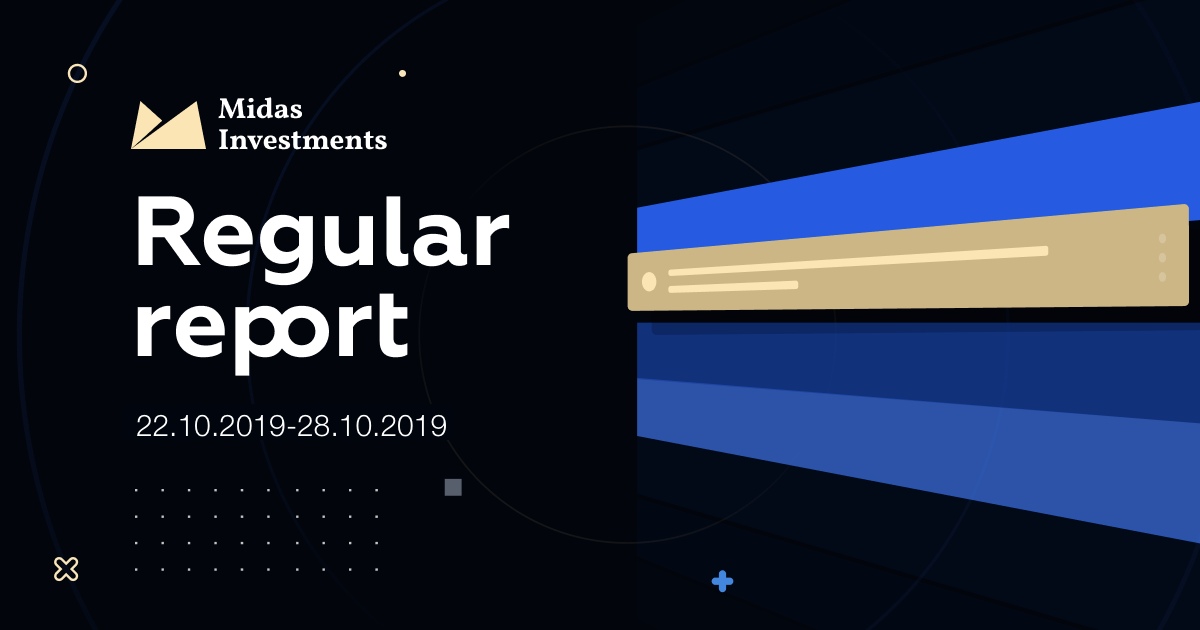 Midas Investments

Regular report

22.10.2019-28.10.2019